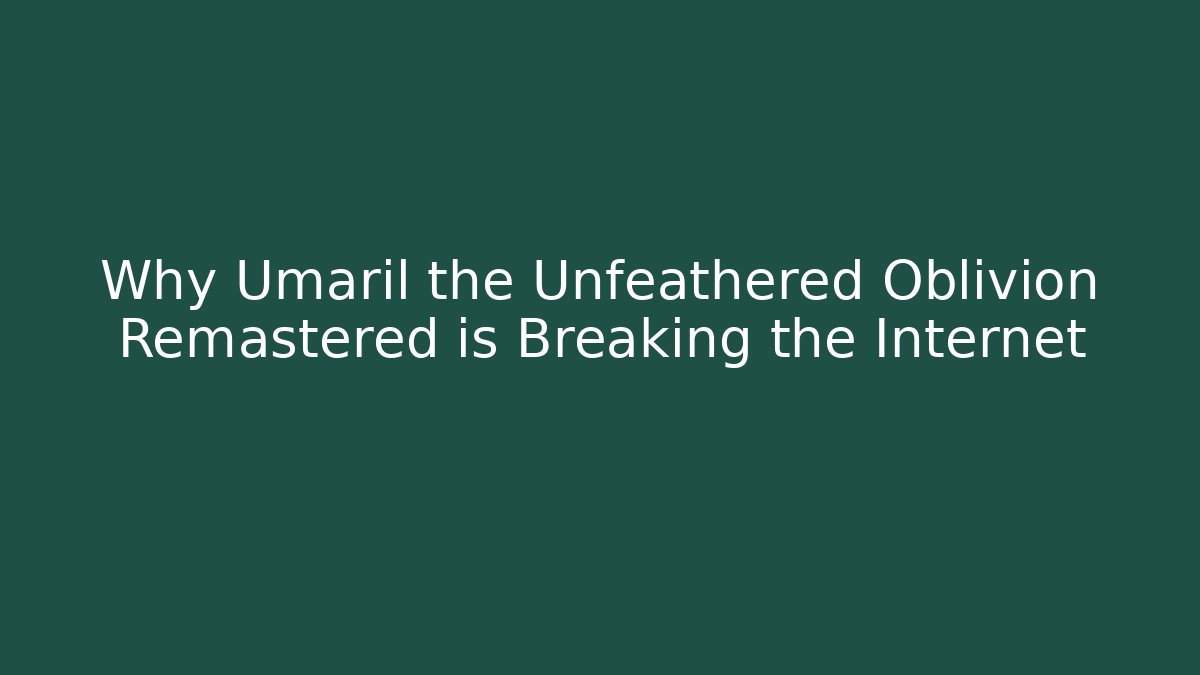 Why Umaril the Unfeathered Oblivion Remastered is Breaking the Internet